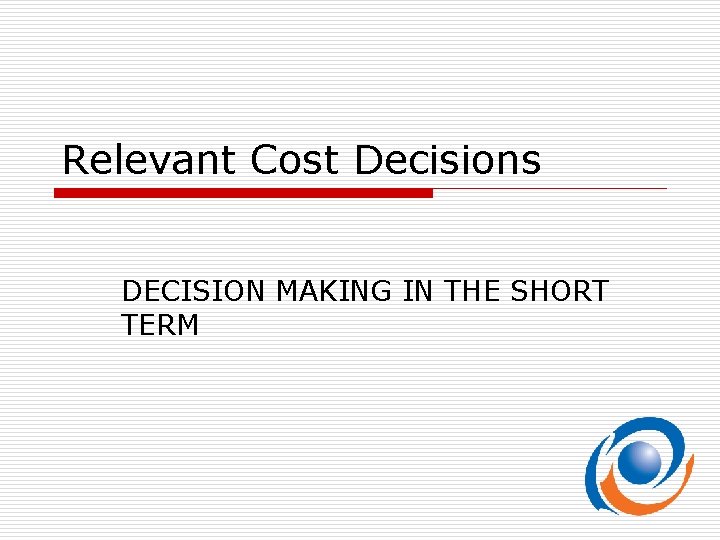 Relevant Cost Decisions

DECISION MAKING IN THE SHORT TERM